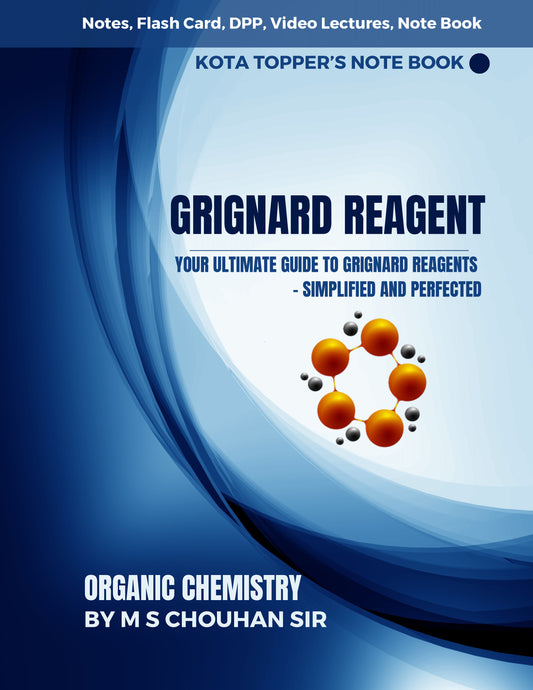 Notes, Flash Card, DPP, Video Lectures, Note Book

KOTA TOPPER'S NOTE BOOK

GRIGNARD REAGENT

YOUR ULTIMATE GUIDE TO GRIGNARD REAGENTS - SIMPLIFIED AND PERFECTED

ORGANIC CHEMISTRY
BY M S CHOUHAN SIR